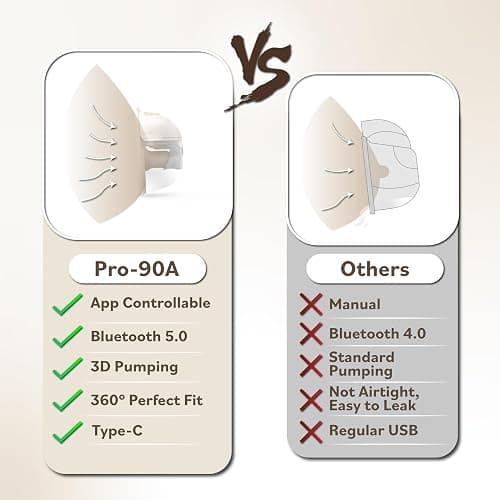 VS

Pro-90A

App Controllable

Bluetooth 5.0

3D Pumping

360° Perfect Fit

Type-C

Others

Manual

Bluetooth 4.0

Standard Pumping

Not Airtight, Easy to Leak

Regular USB